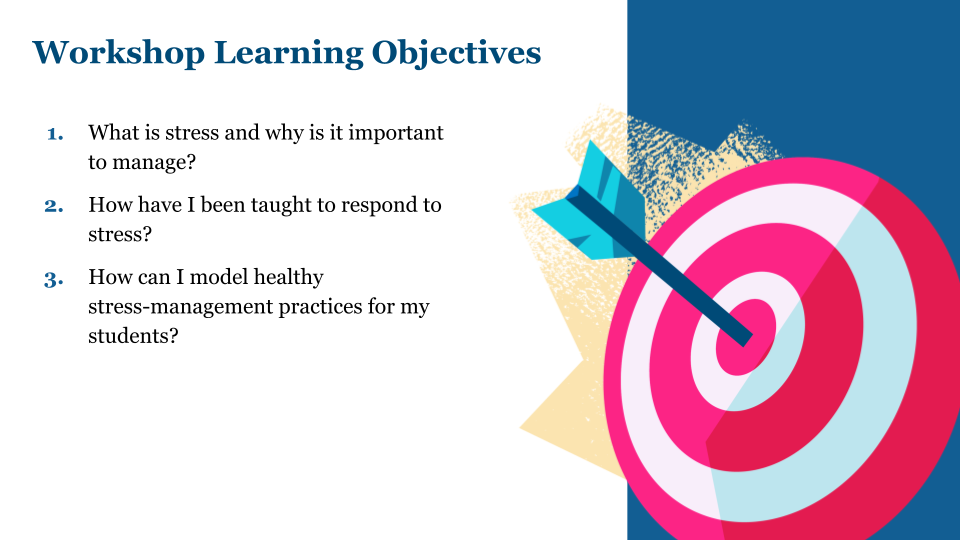 Workshop Learning Objectives

1. What is stress and why is it important to manage?

2. How have I been taught to respond to stress?

3. How can I model healthy stress-management practices for my students?